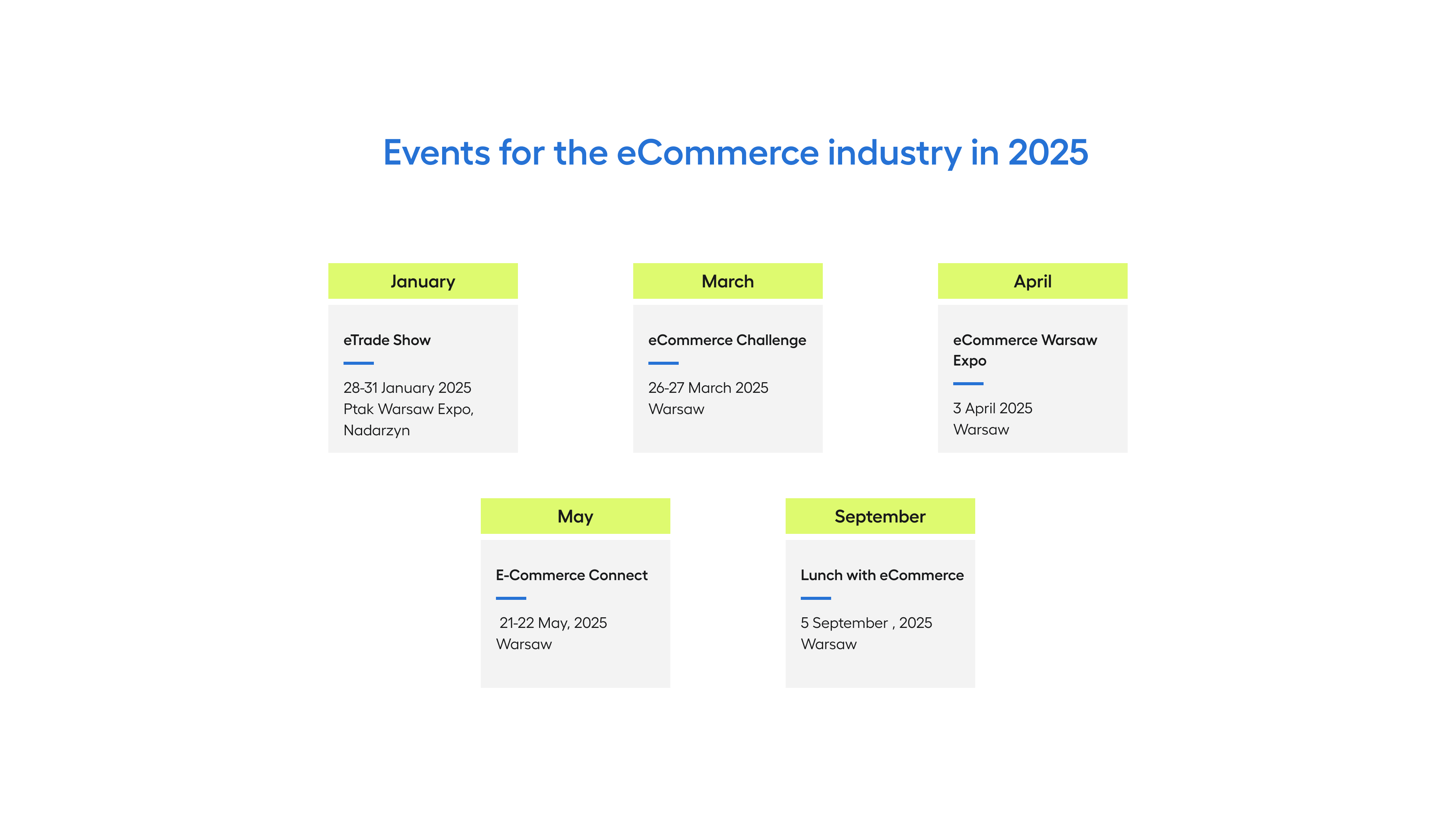 Events for the eCommerce industry in 2025

January

eTrade Show

28-31 January 2025
Ptak Warsaw Expo, Nadarzyn

March

eCommerce Challenge

26-27 March 2025
Warsaw

April

eCommerce Warsaw Expo

3 April 2025
Warsaw

May

E-Commerce Connect

21-22 May, 2025
Warsaw

September

Lunch with eCommerce

5 September , 2025
Warsaw